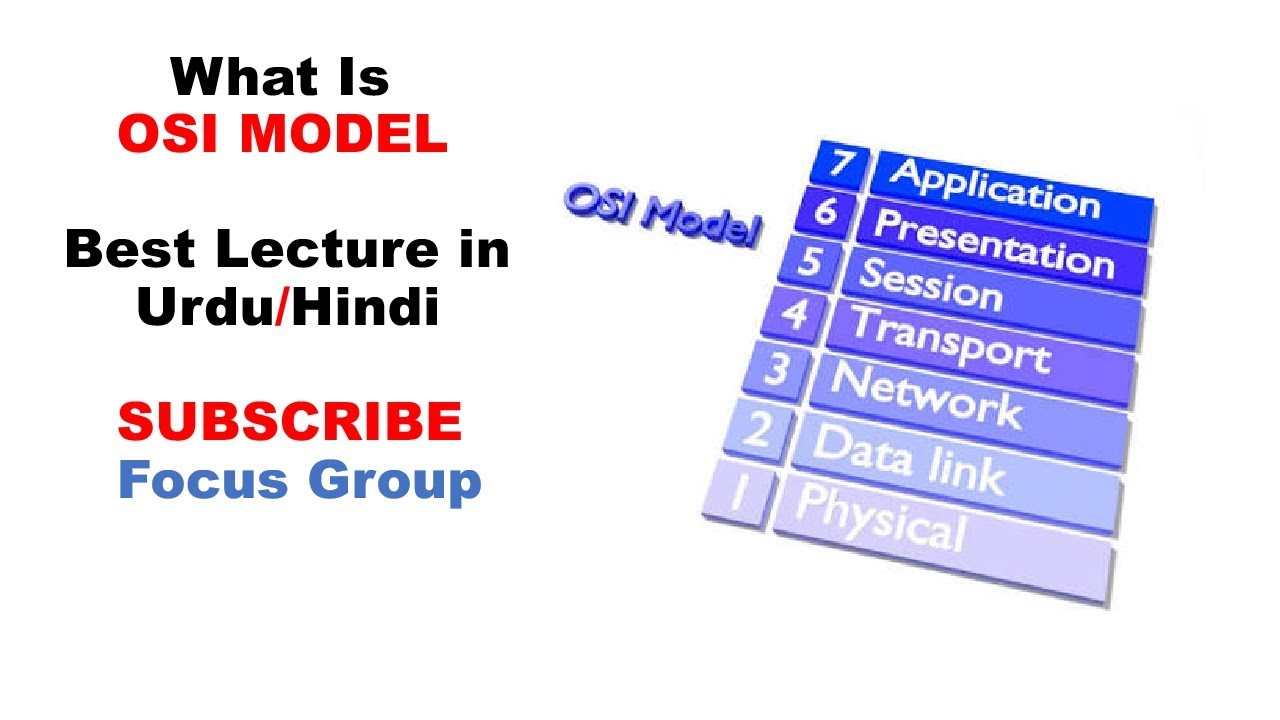 What Is
OSI MODEL

Best Lecture in Urdu/Hindi

SUBSCRIBE
Focus Group

OSI Model

7 Application
6 Presentation
5 Session
4 Transport
3 Network
2 Data link
1 Physical